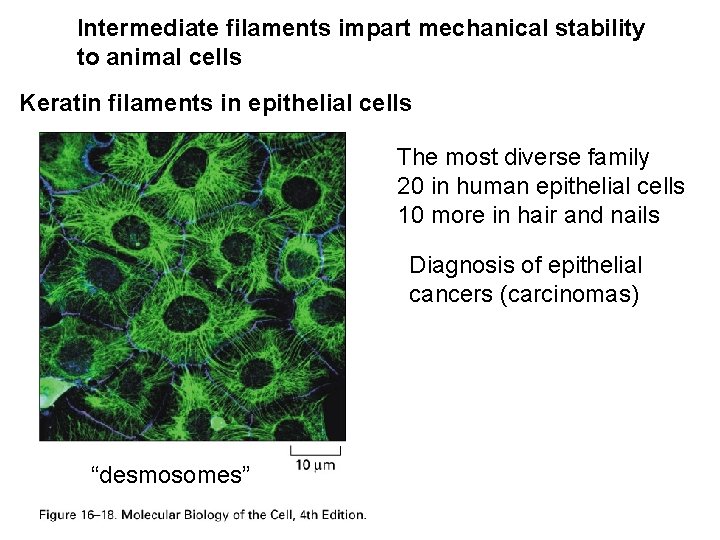 Intermediate filaments impart mechanical stability to animal cells

Keratin filaments in epithelial cells

The most diverse family
20 in human epithelial cells
10 more in hair and nails

Diagnosis of epithelial cancers (carcinomas)

10 µm

“desmosomes”

Figure 16–18. Molecular Biology of the Cell, 4th Edition.